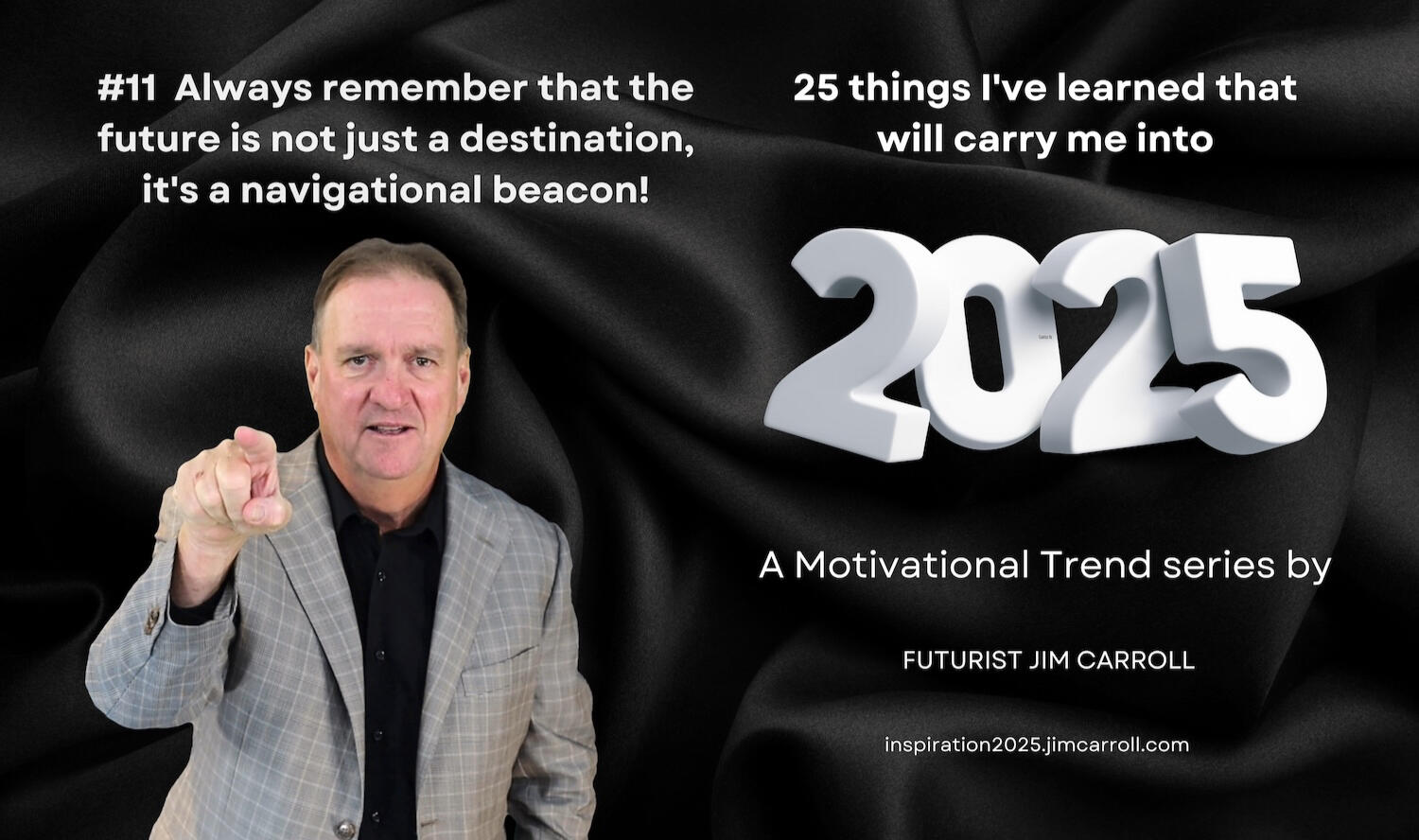 #11 Always remember that the future is not just a destination, it's a navigational beacon!

25 things I've learned that will carry me into

2025

A Motivational Trend series by

FUTURIST JIM CARROLL

inspiration2025.jimcarroll.com